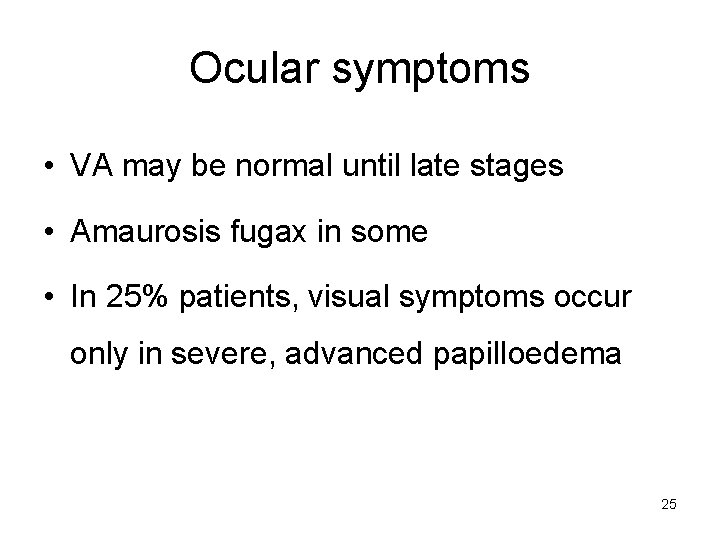 Ocular symptoms

• VA may be normal until late stages

• Amaurosis fugax in some

• In 25% patients, visual symptoms occur only in severe, advanced papilloedema

25